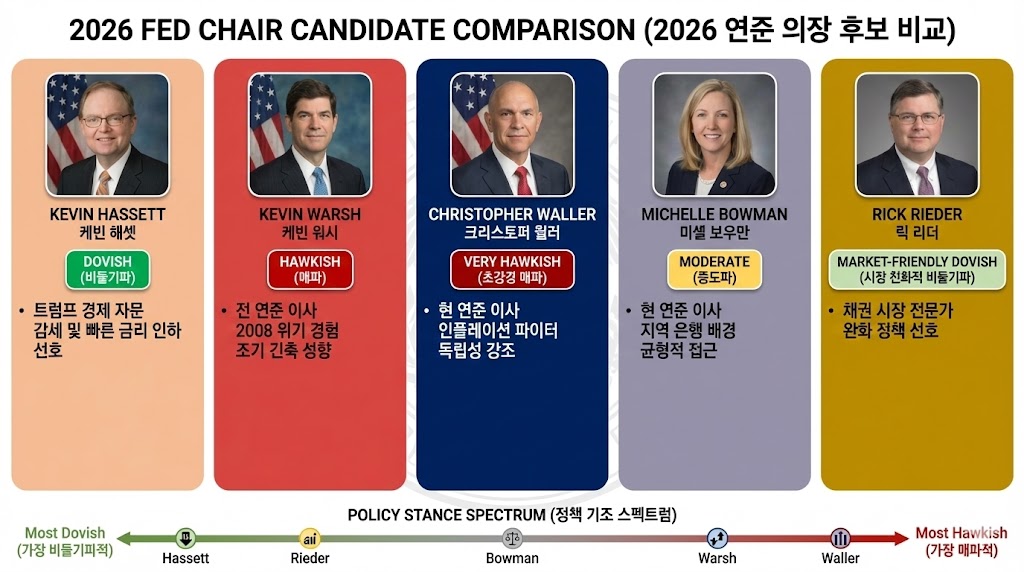 2026 FED CHAIR CANDIDATE COMPARISON (2026 연준 의장 후보 비교)

KEVIN HASSETT
케빈 해셋
DOVISH
(비둘기파)
• 트럼프 경제 자문 감세 및 빠른 금리 인하 선호

KEVIN WARSH
케빈 워시
HAWKISH
(매파)
• 전 연준 이사 2008 위기 경험 조기 긴축 성향

CHRISTOPHER WALLER
크리스토퍼 월러
VERY HAWKISH
(초강경 매파)
• 현 연준 이사 인플레이션 파이터 독립성 강조

MICHELLE BOWMAN
미셸 보우만
MODERATE
(중도파)
• 현 연준 이사 지역 은행 배경 균형적 접근

RICK RIEDER
릭 리더
MARKET-FRIENDLY DOVISH
(시장 친화적 비둘기파)
• 채권 시장 전문가 완화 정책 선호

POLICY STANCE SPECTRUM (정책 기조 스펙트럼)
Most Dovish (가장 비둘기파적)
Hassett
Rieder
Bowman
Warsh
Waller
Most Hawkish (가장 매파적)